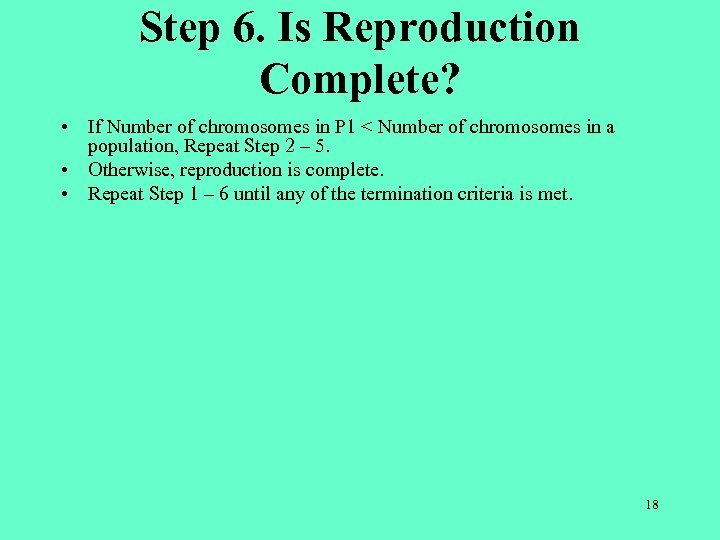 Step 6. Is Reproduction Complete?

• If Number of chromosomes in P1 < Number of chromosomes in a population, Repeat Step 2 – 5.
• Otherwise, reproduction is complete.
• Repeat Step 1 – 6 until any of the termination criteria is met.

18